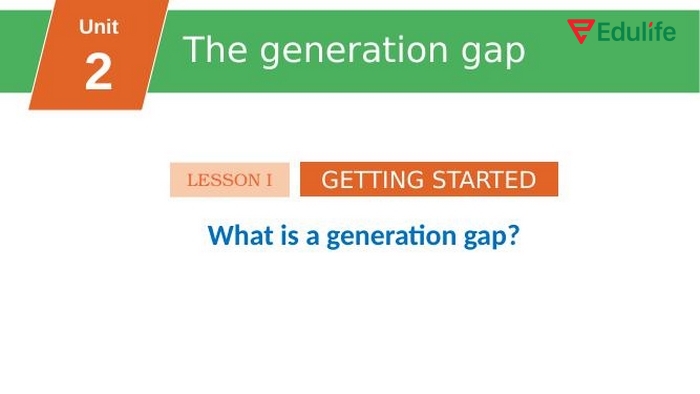 Unit
2

The generation gap

Edulife

LESSON I

GETTING STARTED

What is a generation gap?